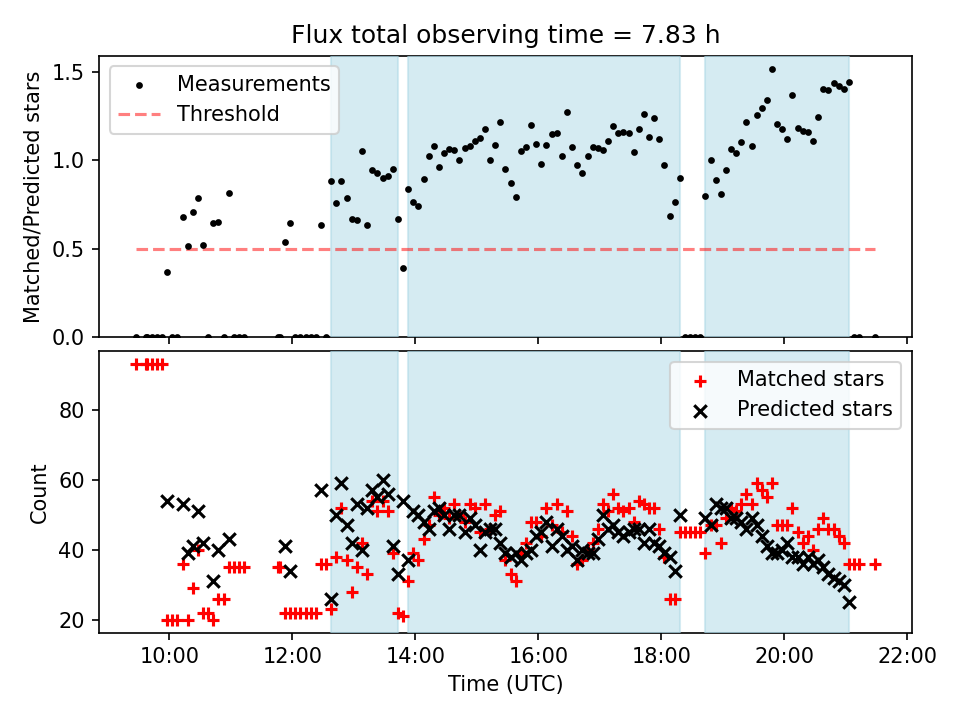 Flux total observing time = 7.83 h

Measurements
Threshold

Matched/Predicted stars

1.5
1.0
0.5
0.0

Matched stars
Predicted stars

Count

80
60
40
20

10:00
12:00
14:00
16:00
18:00
20:00
22:00

Time (UTC)